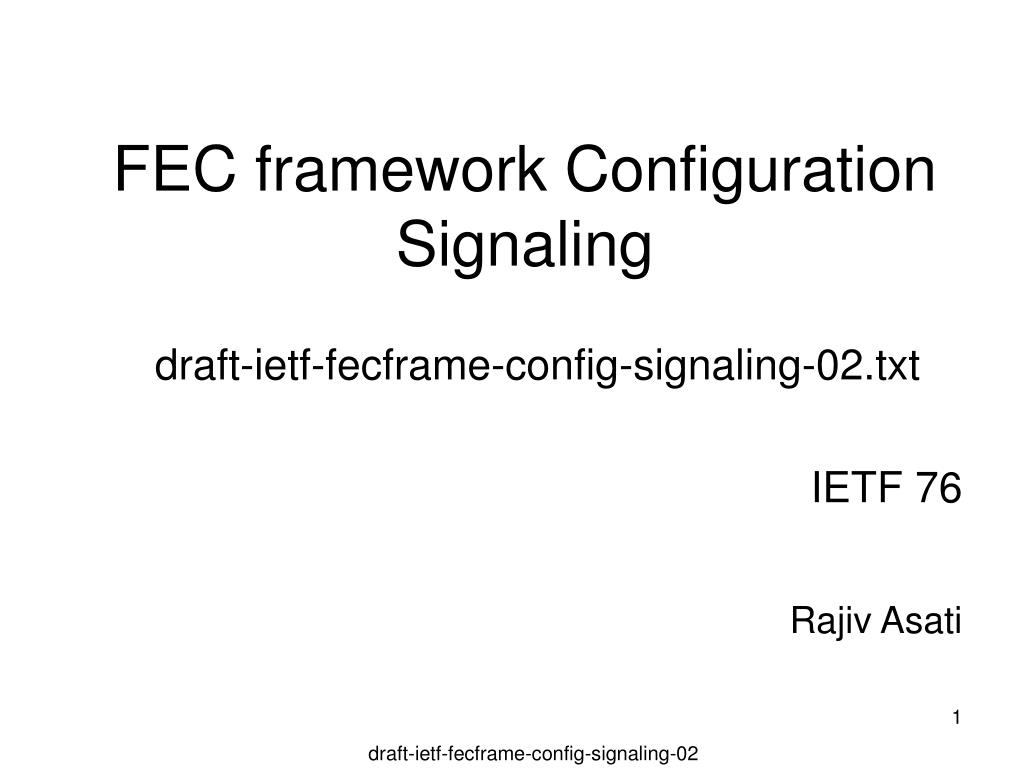 FEC framework Configuration Signaling

draft-ietf-fecframe-config-signaling-02.txt

IETF 76

Rajiv Asati

1

draft-ietf-fecframe-config-signaling-02